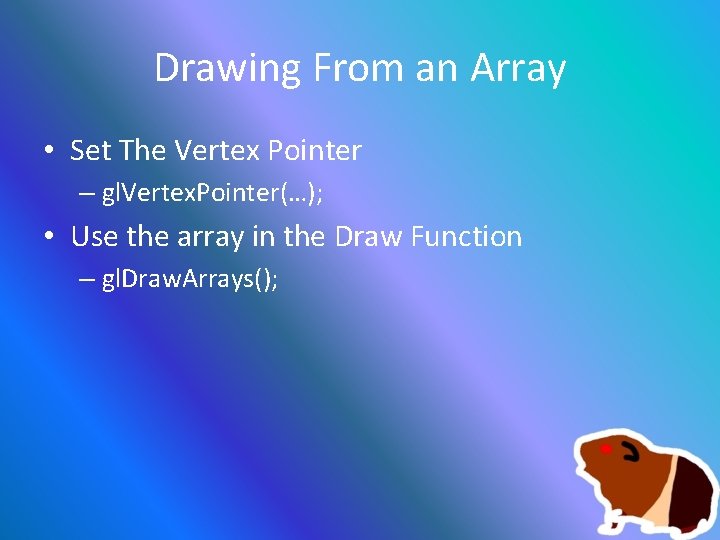 Drawing From an Array

• Set The Vertex Pointer
  – glVertexPointer(…);
• Use the array in the Draw Function
  – glDrawArrays();